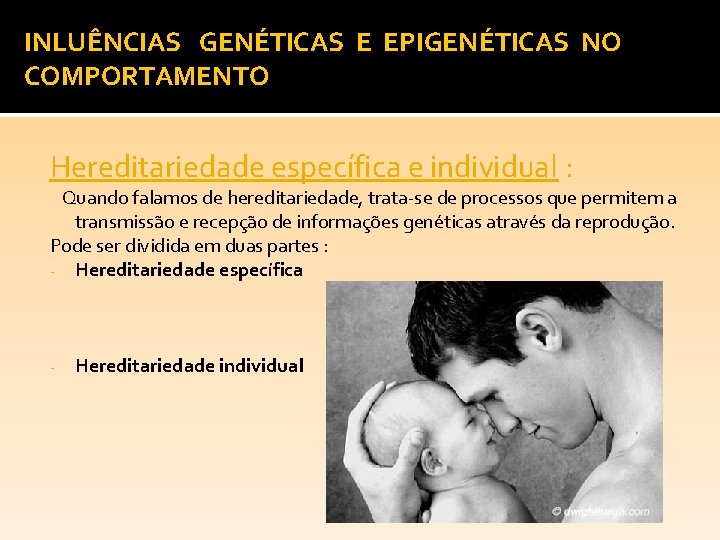 INLUÊNCIAS GENÉTICAS E EPIGENÉTICAS NO COMPORTAMENTO

Hereditariedade específica e individual :

Quando falamos de hereditariedade, trata-se de processos que permitem a transmissão e recepção de informações genéticas através da reprodução.

Pode ser dividida em duas partes :

- Hereditariedade específica

- Hereditariedade individual

© dwighthaigh.com